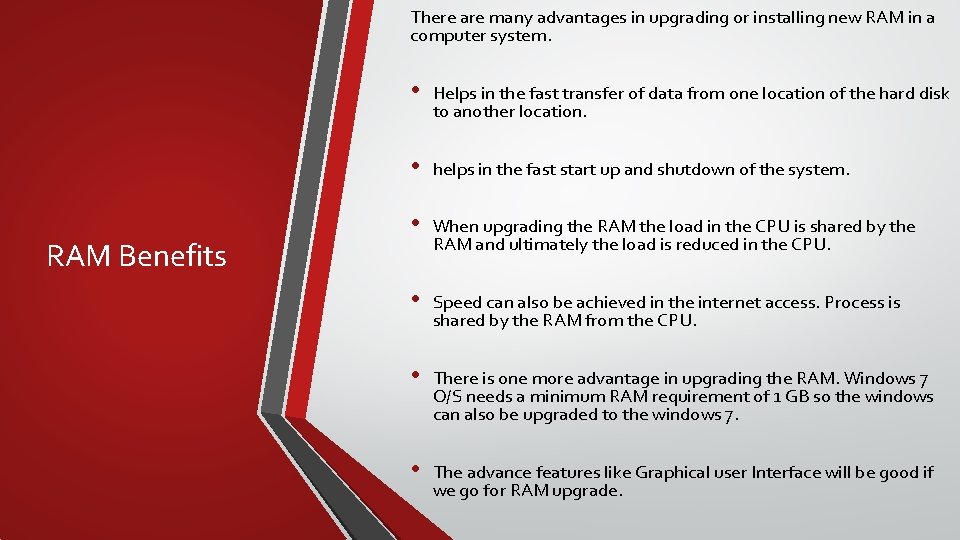 RAM Benefits

There are many advantages in upgrading or installing new RAM in a computer system.

• Helps in the fast transfer of data from one location of the hard disk to another location.

• helps in the fast start up and shutdown of the system.

• When upgrading the RAM the load in the CPU is shared by the RAM and ultimately the load is reduced in the CPU.

• Speed can also be achieved in the internet access. Process is shared by the RAM from the CPU.

• There is one more advantage in upgrading the RAM. Windows 7 O/S needs a minimum RAM requirement of 1 GB so the windows can also be upgraded to the windows 7.

• The advance features like Graphical user Interface will be good if we go for RAM upgrade.